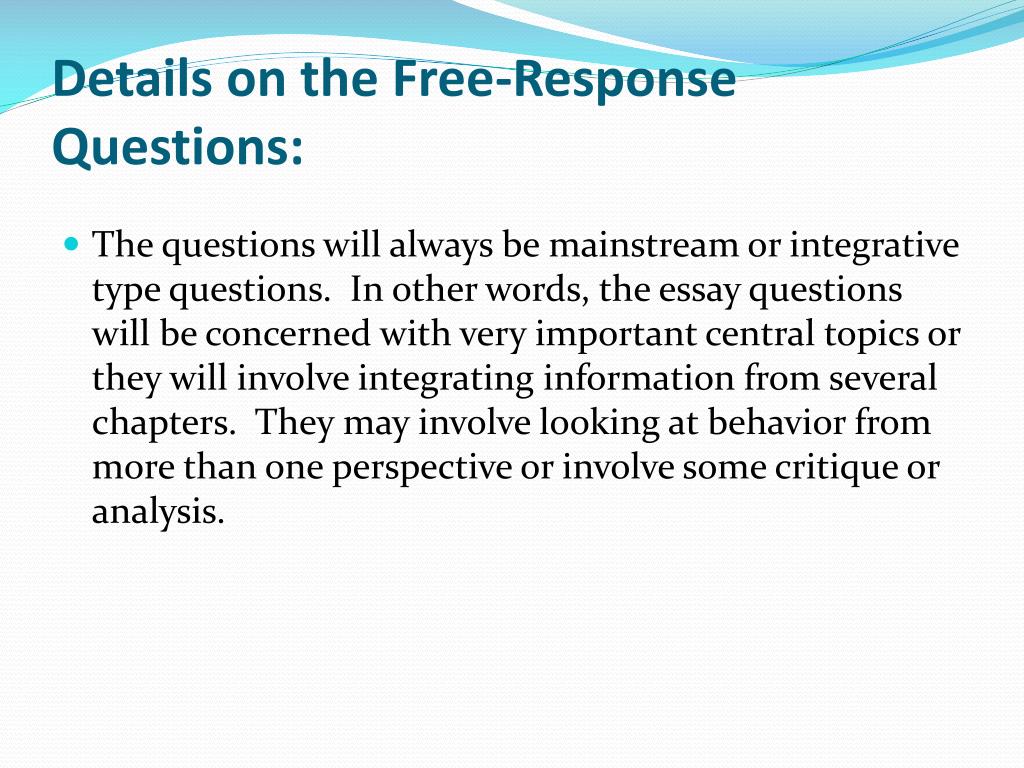 Details on the Free-Response Questions:

The questions will always be mainstream or integrative type questions.  In other words, the essay questions will be concerned with very important central topics or they will involve integrating information from several chapters.  They may involve looking at behavior from more than one perspective or involve some critique or analysis.